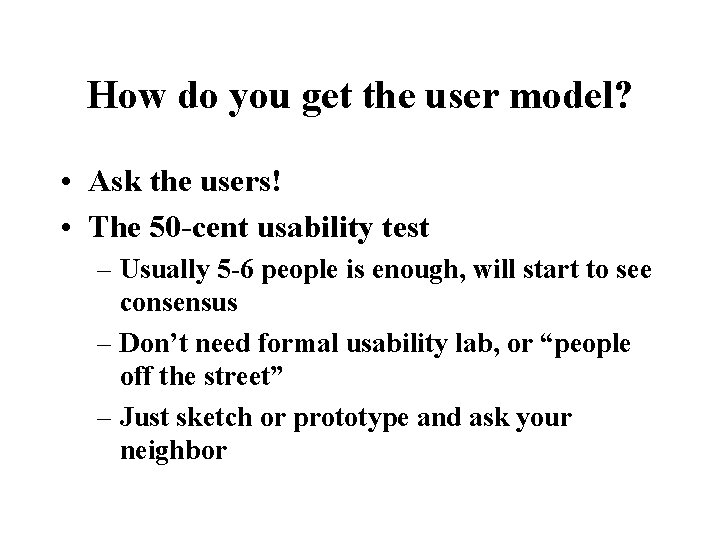 How do you get the user model?

• Ask the users!
• The 50-cent usability test
  – Usually 5-6 people is enough, will start to see consensus
  – Don’t need formal usability lab, or “people off the street”
  – Just sketch or prototype and ask your neighbor